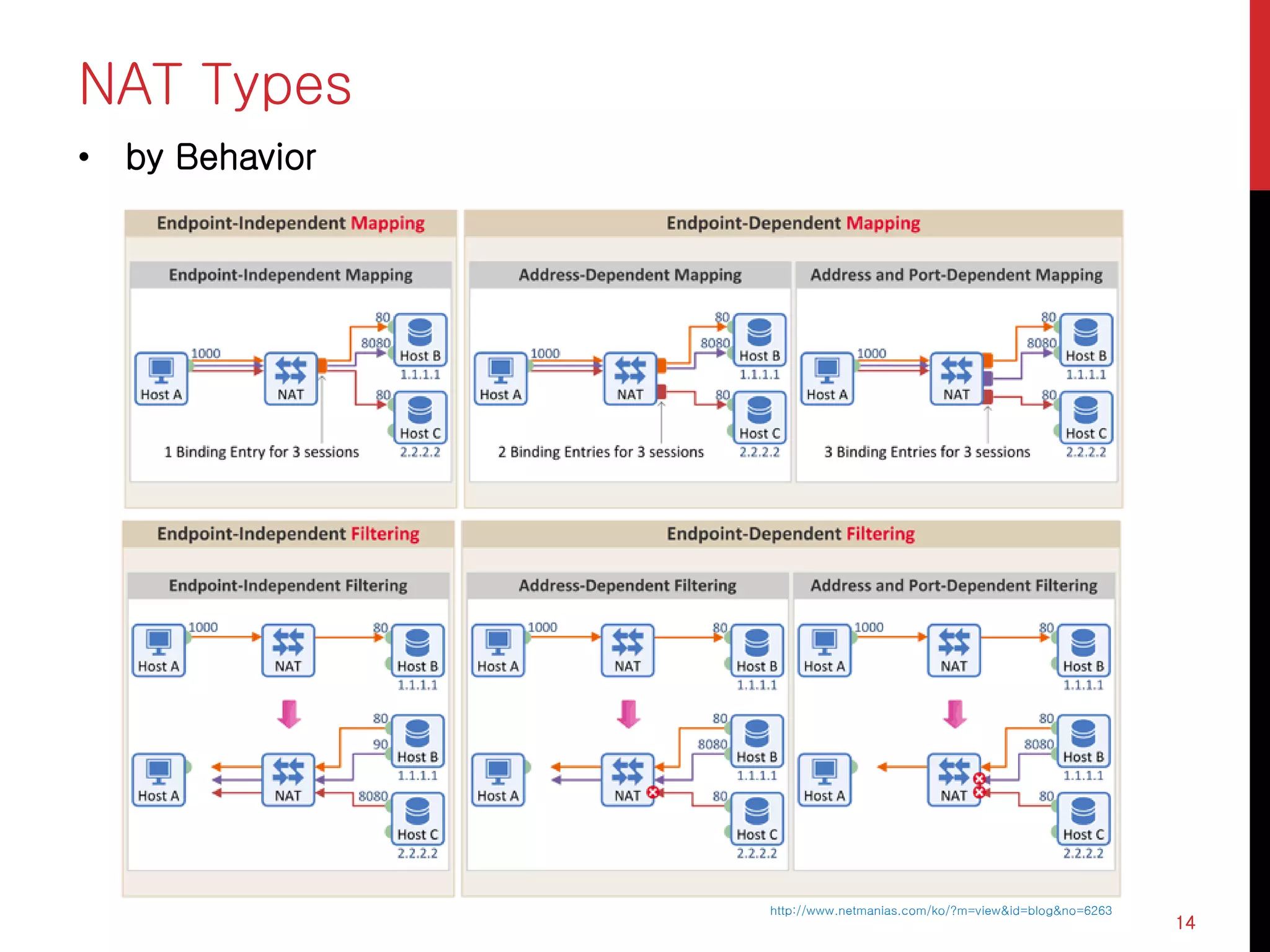 NAT Types

• by Behavior

Endpoint-Independent Mapping

Endpoint-Independent Mapping

Host A 1000 NAT 80 8080 Host B 1.1.1.1 80 Host C 2.2.2.2

1 Binding Entry for 3 sessions

Endpoint-Dependent Mapping

Address-Dependent Mapping

Host A 1000 NAT 80 8080 Host B 1.1.1.1 80 Host C 2.2.2.2

2 Binding Entries for 3 sessions

Address and Port-Dependent Mapping

Host A 1000 NAT 80 8080 Host B 1.1.1.1 80 Host C 2.2.2.2

3 Binding Entries for 3 sessions

Endpoint-Independent Filtering

Endpoint-Independent Filtering

Host A 1000 NAT 80 Host B 1.1.1.1

Host A NAT 80 90 Host B 1.1.1.1 8080 Host C 2.2.2.2

Endpoint-Dependent Filtering

Address-Dependent Filtering

Host A 1000 NAT 80 Host B 1.1.1.1

Host A NAT 80 8080 Host B 1.1.1.1 80 Host C 2.2.2.2

Address and Port-Dependent Filtering

Host A 1000 NAT 80 Host B 1.1.1.1

Host A NAT 80 8080 Host B 1.1.1.1 80 Host C 2.2.2.2

http://www.netmanias.com/ko/?m=view&id=blog&no=6263

14